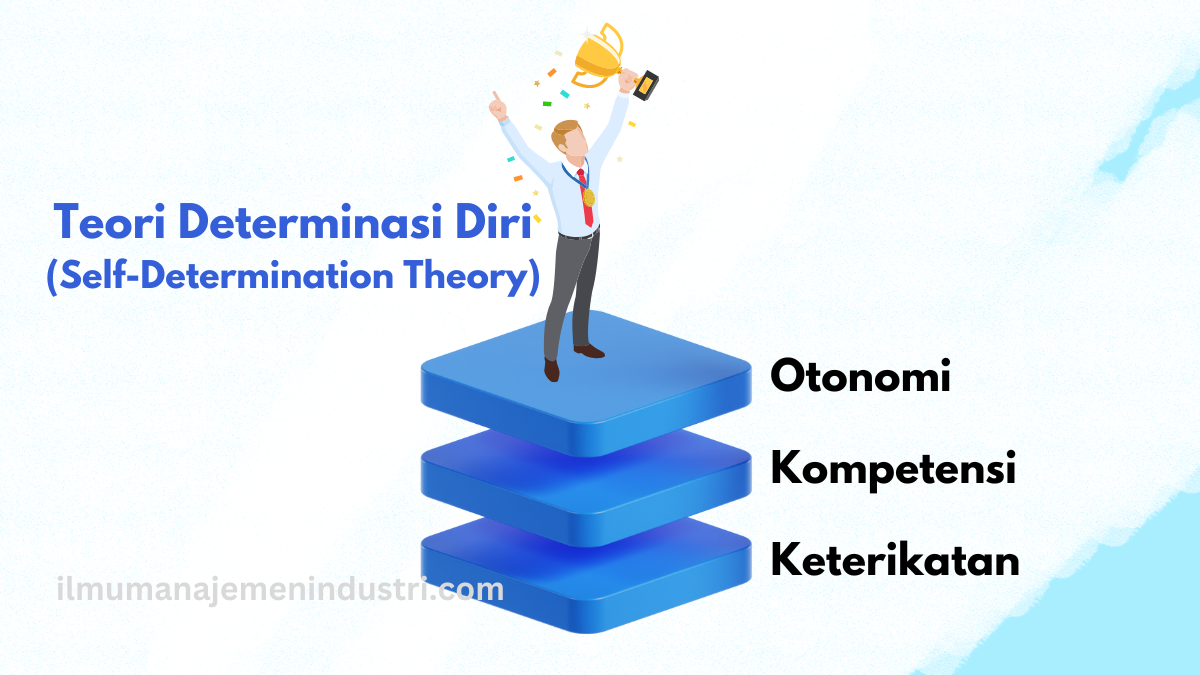 Teori Determinasi Diri
(Self-Determination Theory)

Otonomi

Kompetensi

Keterikatan

ilmumanajemenindustri.com